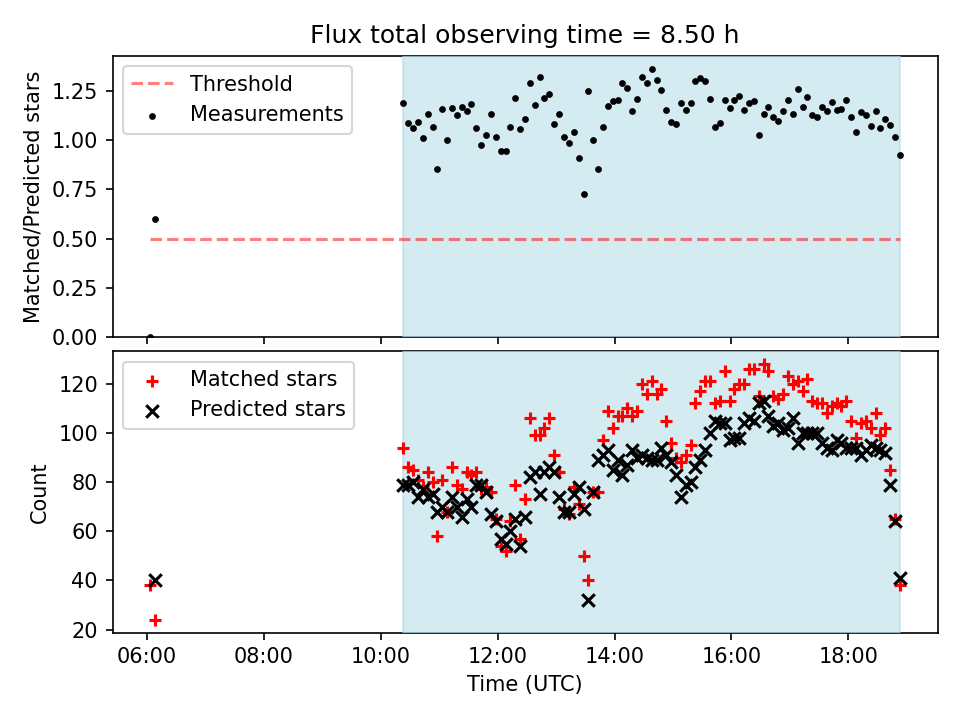 Flux total observing time = 8.50 h

Threshold
Measurements

Matched/Predicted stars

1.25
1.00
0.75
0.50
0.25
0.00

Matched stars
Predicted stars

Count

120
100
80
60
40
20

06:00
08:00
10:00
12:00
14:00
16:00
18:00

Time (UTC)